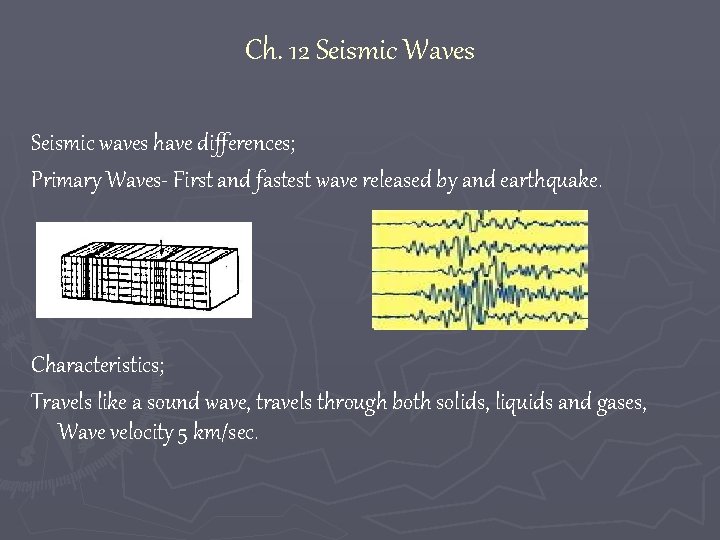 Ch. 12 Seismic Waves

Seismic waves have differences;

Primary Waves- First and fastest wave released by and earthquake.

Characteristics;

Travels like a sound wave, travels through both solids, liquids and gases, Wave velocity 5 km/sec.